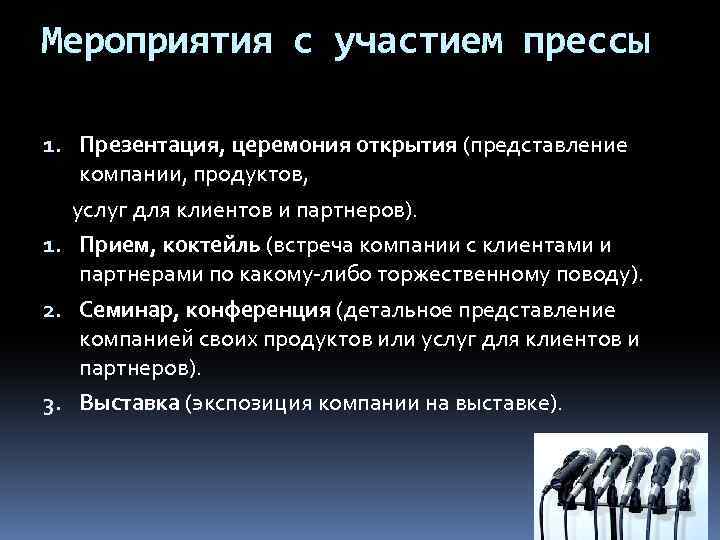 Мероприятия с участием прессы

1. Презентация, церемония открытия (представление компании, продуктов,

услуг для клиентов и партнеров).

1. Прием, коктейль (встреча компании с клиентами и партнерами по какому-либо торжественному поводу).
2. Семинар, конференция (детальное представление компанией своих продуктов или услуг для клиентов и партнеров).
3. Выставка (экспозиция компании на выставке).